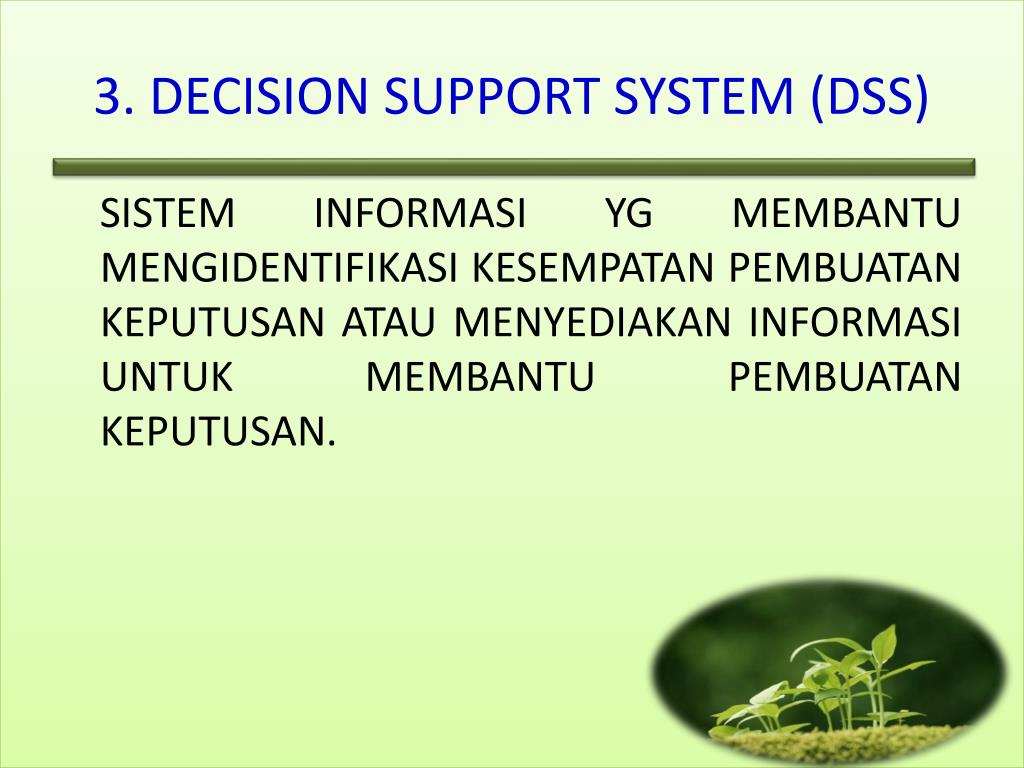 3. DECISION SUPPORT SYSTEM (DSS)

SISTEM INFORMASI YG MEMBANTU MENGIDENTIFIKASI KESEMPATAN PEMBUATAN KEPUTUSAN ATAU MENYEDIAKAN INFORMASI UNTUK MEMBANTU PEMBUATAN KEPUTUSAN.